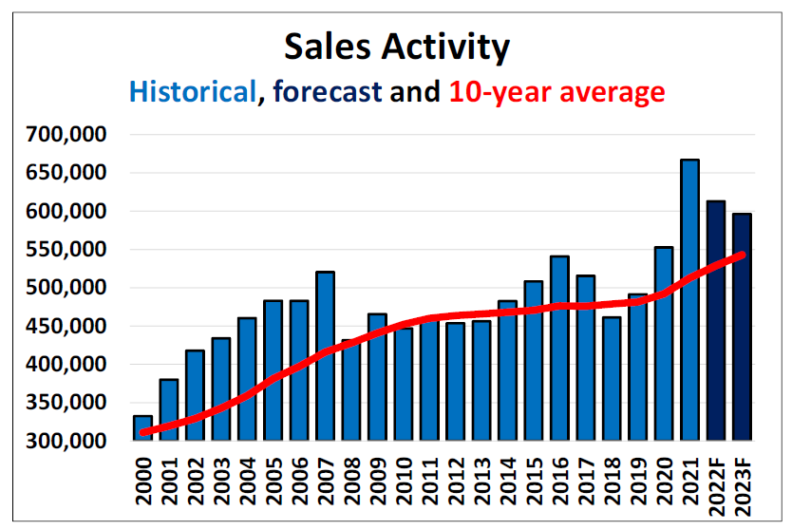 Sales Activity
Historical, forecast and 10-year average

700,000
650,000
600,000
550,000
500,000
450,000
400,000
350,000
300,000

2000
2001
2002
2003
2004
2005
2006
2007
2008
2009
2010
2011
2012
2013
2014
2015
2016
2017
2018
2019
2020
2021
2022F
2023F